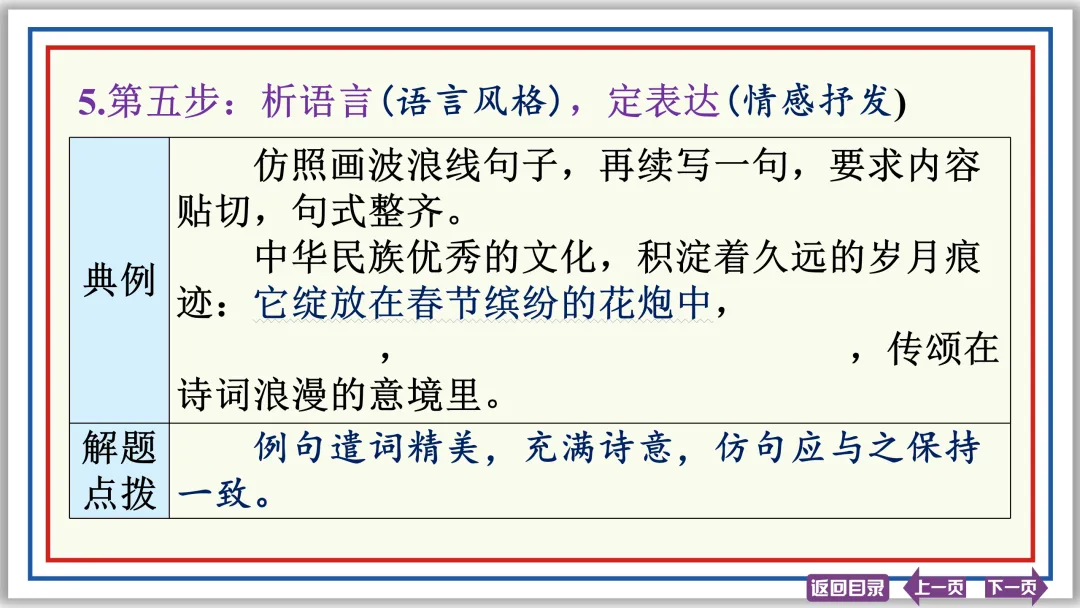 5.第五步：析语言(语言风格)，定表达(情感抒发)

| 典例 | 仿照画波浪线句子，再续写一句，要求内容贴切，句式整齐。<br>中华民族优秀的文化，积淀着久远的岁月痕迹：它绽放在春节缤纷的花炮中，　　　　，　　　　，传颂在诗词浪漫的意境里。 |
|---|---|
| 解题点拨 | 例句遣词精美，充满诗意，仿句应与之保持一致。 |

返回目录　上一页　下一页